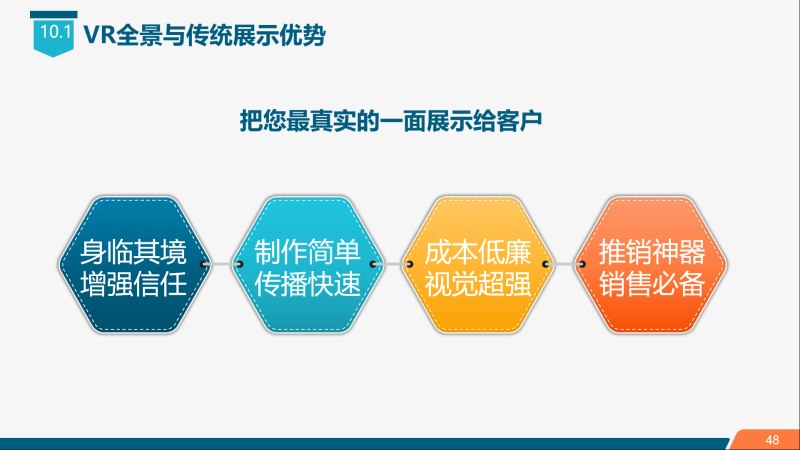 10.1 VR全景与传统展示优势

把您最真实的一面展示给客户

身临其境
增强信任

制作简单
传播快速

成本低廉
视觉超强

推销神器
销售必备

48